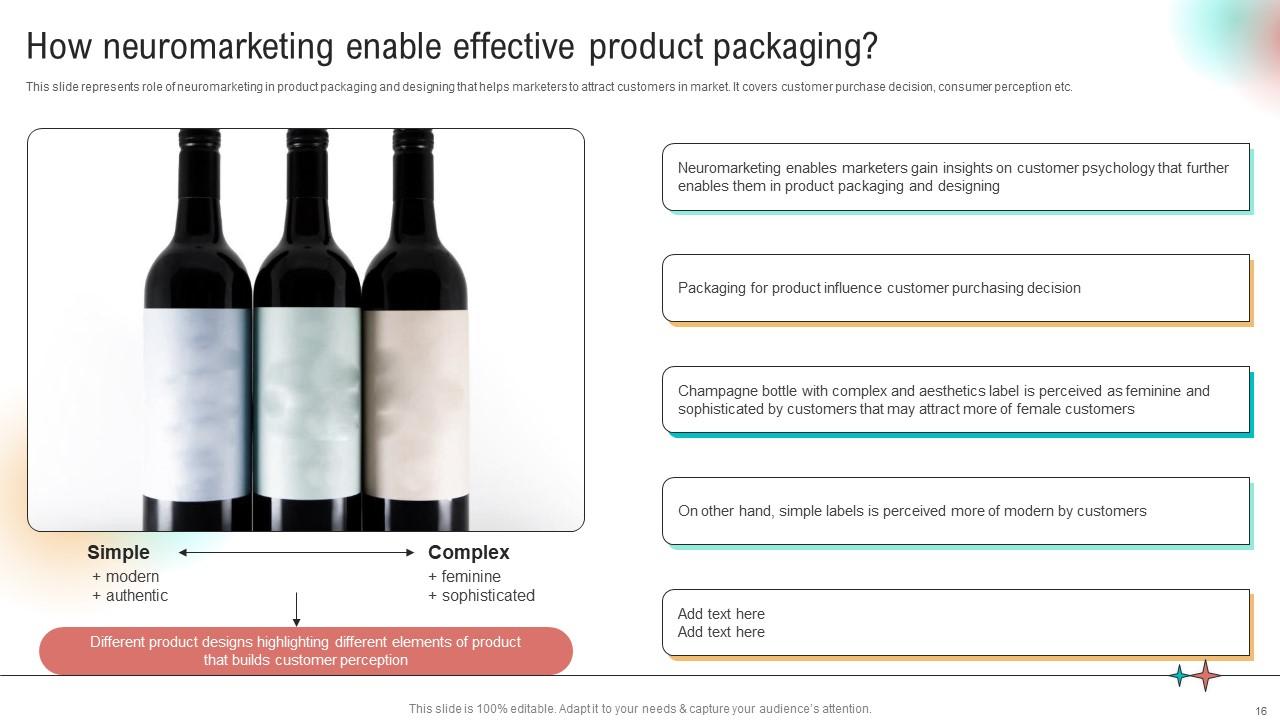 How neuromarketing enable effective product packaging?

This slide represents role of neuromarketing in product packaging and designing that helps marketers to attract customers in market. It covers customer purchase decision, consumer perception etc.

Simple
+ modern
+ authentic

Complex
+ feminine
+ sophisticated

Different product designs highlighting different elements of product that builds customer perception

Neuromarketing enables marketers gain insights on customer psychology that further enables them in product packaging and designing

Packaging for product influence customer purchasing decision

Champagne bottle with complex and aesthetics label is perceived as feminine and sophisticated by customers that may attract more of female customers

On other hand, simple labels is perceived more of modern by customers

Add text here
Add text here

This slide is 100% editable. Adapt it to your needs & capture your audience's attention.

16